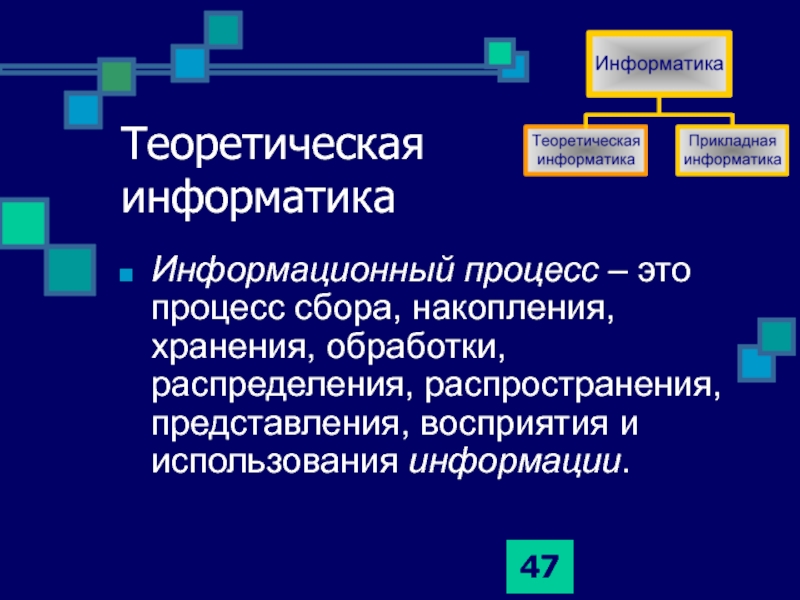 Информатика

Теоретическая информатика

Прикладная информатика

Теоретическая информатика

Информационный процесс – это процесс сбора, накопления, хранения, обработки, распределения, распространения, представления, восприятия и использования информации.

47